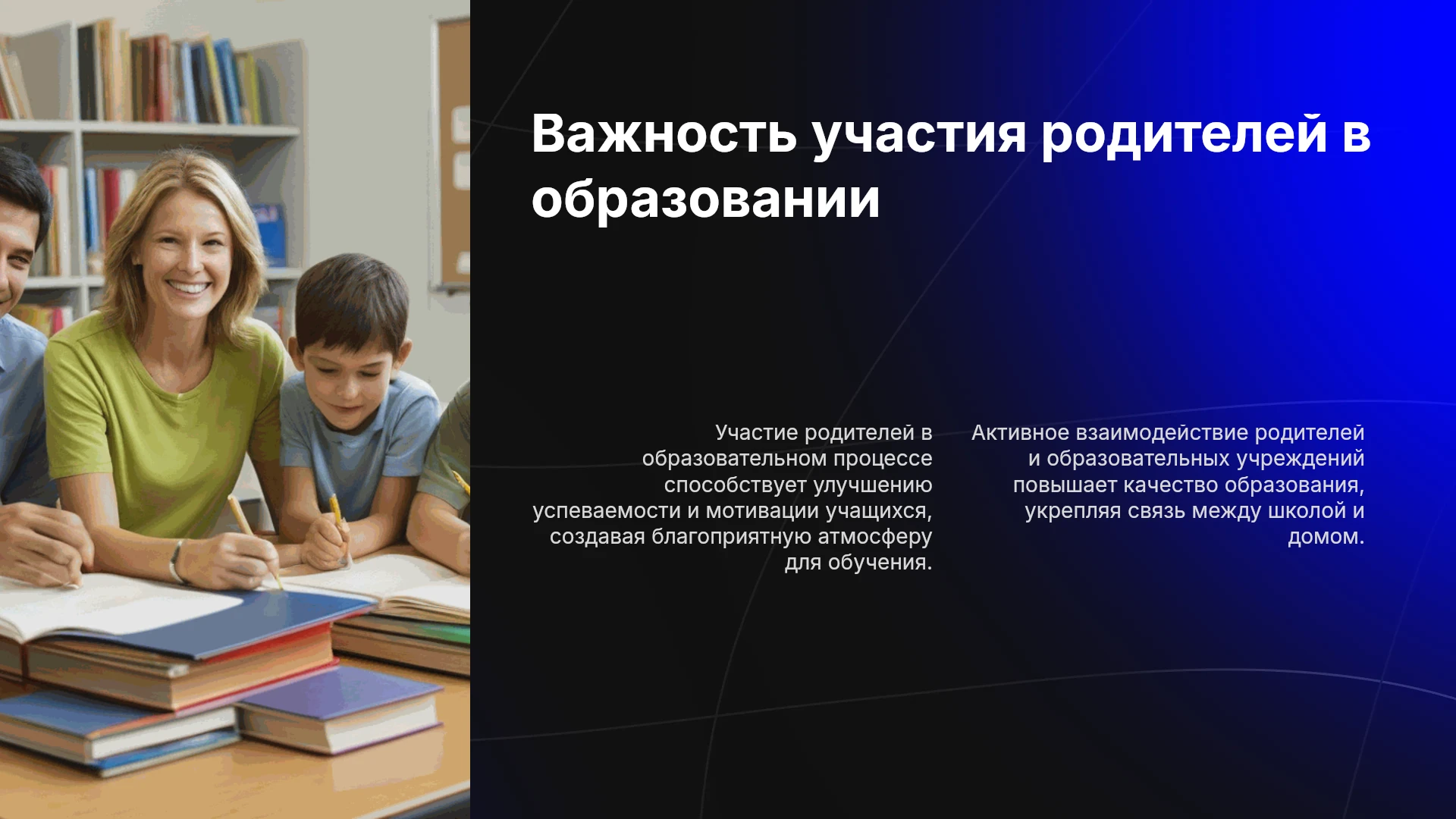 Важность участия родителей в образовании

Участие родителей в образовательном процессе способствует улучшению успеваемости и мотивации учащихся, создавая благоприятную атмосферу для обучения.

Активное взаимодействие родителей и образовательных учреждений повышает качество образования, укрепляя связь между школой и домом.